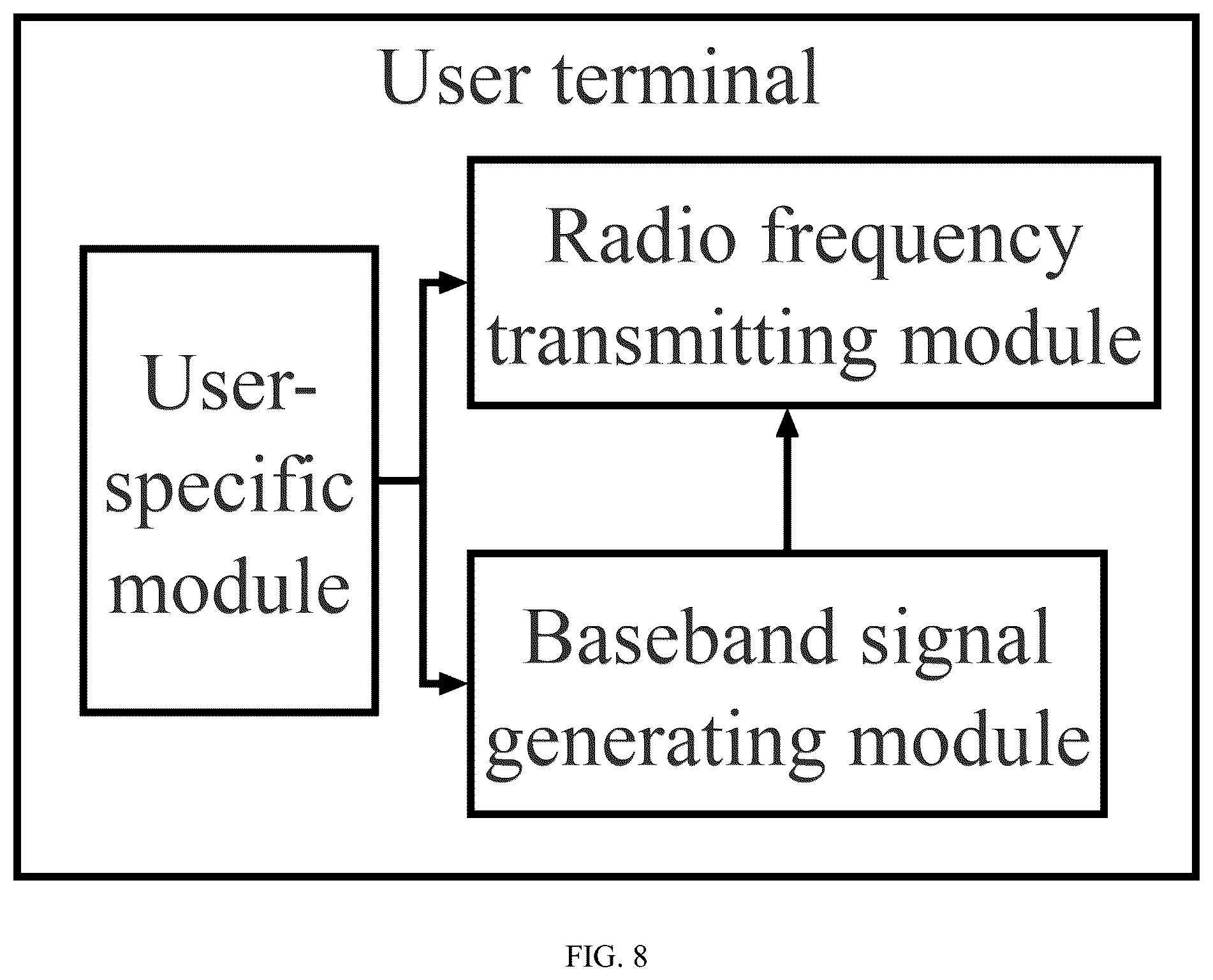 User terminal

User-specific module

Radio frequency transmitting module

Baseband signal generating module

FIG. 8